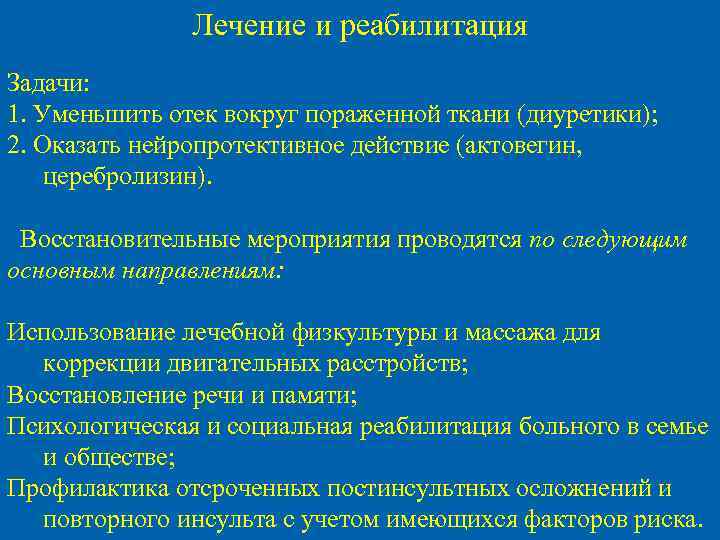 Лечение и реабилитация

Задачи:
1. Уменьшить отек вокруг пораженной ткани (диуретики);
2. Оказать нейропротективное действие (актовегин, церебролизин).

Восстановительные мероприятия проводятся по следующим основным направлениям:

Использование лечебной физкультуры и массажа для коррекции двигательных расстройств;
Восстановление речи и памяти;
Психологическая и социальная реабилитация больного в семье и обществе;
Профилактика отсроченных постинсультных осложнений и повторного инсульта с учетом имеющихся факторов риска.